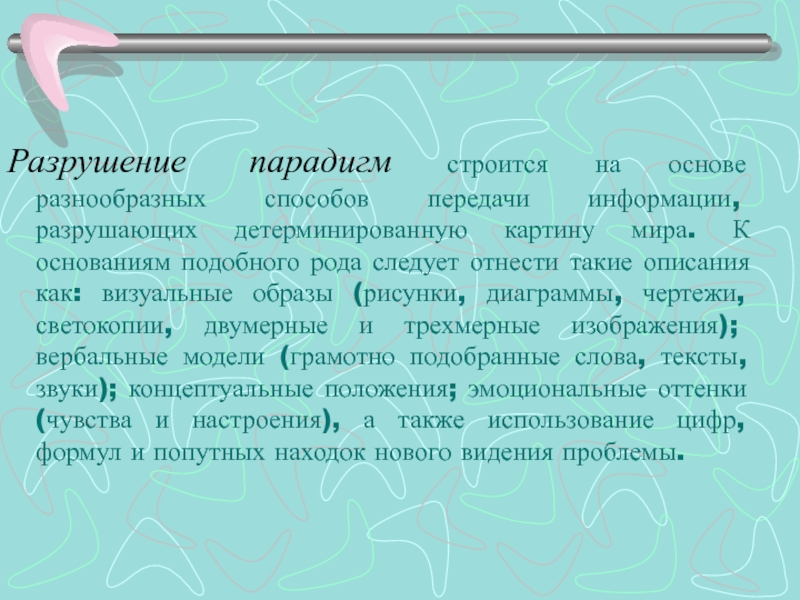 Разрушение парадигм строится на основе разнообразных способов передачи информации, разрушающих детерминированную картину мира. К основаниям подобного рода следует отнести такие описания как: визуальные образы (рисунки, диаграммы, чертежи, светокопии, двумерные и трехмерные изображения); вербальные модели (грамотно подобранные слова, тексты, звуки); концептуальные положения; эмоциональные оттенки (чувства и настроения), а также использование цифр, формул и попутных находок нового видения проблемы.